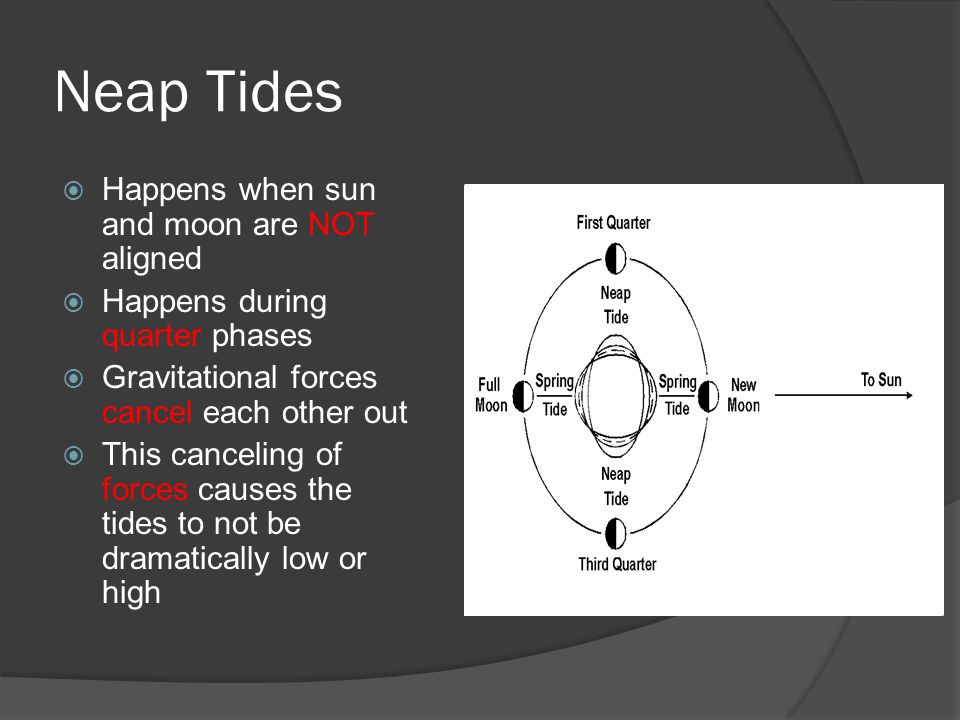 Neap Tides

Happens when sun and moon are NOT aligned

Happens during quarter phases

Gravitational forces cancel each other out

This canceling of forces causes the tides to not be dramatically low or high

First Quarter

Neap Tide

Full Moon

Spring Tide

Spring Tide

New Moon

To Sun

Neap Tide

Third Quarter